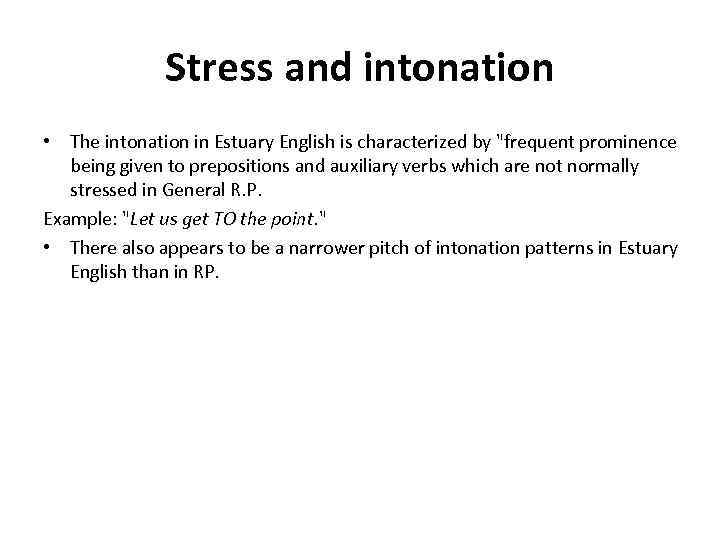 Stress and intonation

• The intonation in Estuary English is characterized by "frequent prominence being given to prepositions and auxiliary verbs which are not normally stressed in General R.P.

Example: "Let us get TO the point."

• There also appears to be a narrower pitch of intonation patterns in Estuary English than in RP.